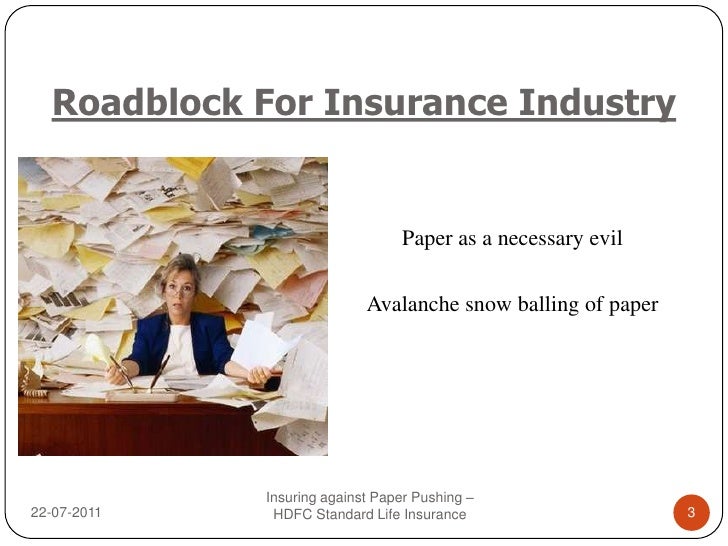 Roadblock For Insurance Industry

Paper as a necessary evil

Avalanche snow balling of paper

22-07-2011

Insuring against Paper Pushing – HDFC Standard Life Insurance

3